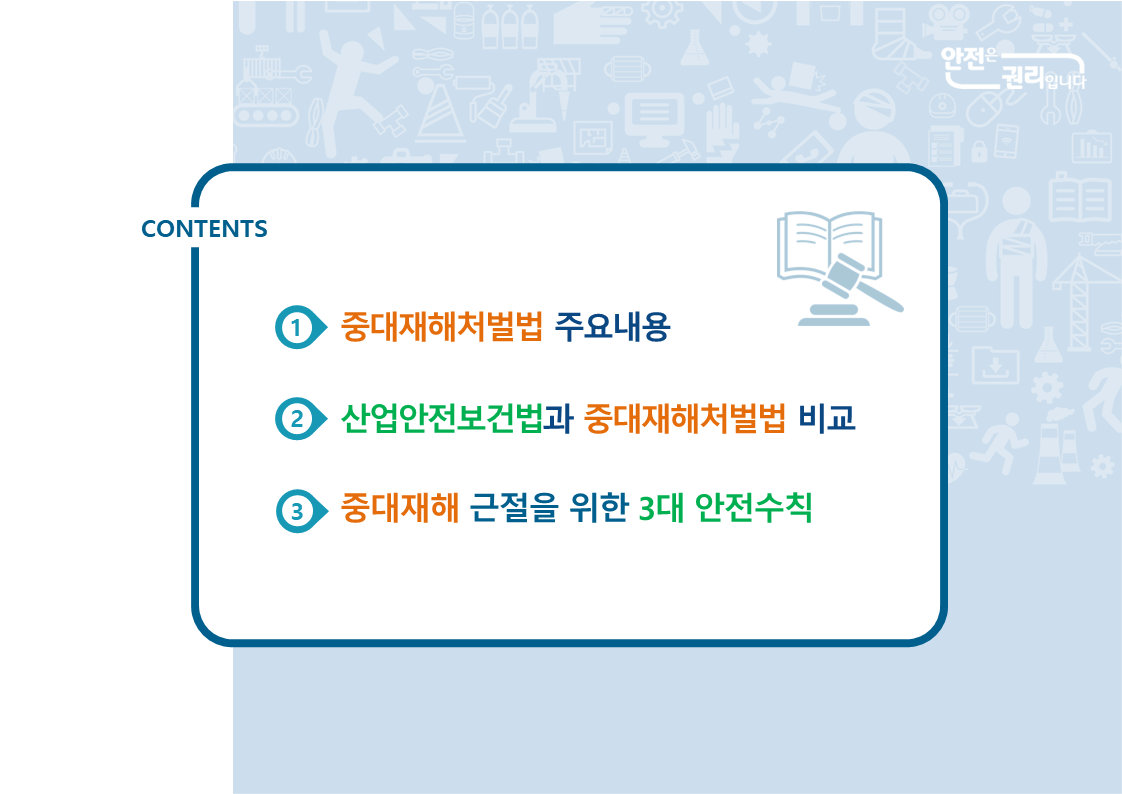 안전은 권리입니다

CONTENTS

1 중대재해처벌법 주요내용

2 산업안전보건법과 중대재해처벌법 비교

3 중대재해 근절을 위한 3대 안전수칙